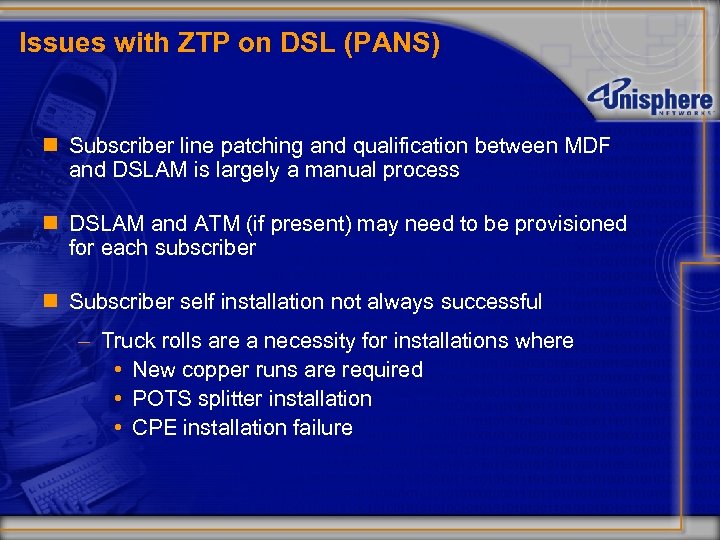 Issues with ZTP on DSL (PANS)

Unisphere NETWORKS

Subscriber line patching and qualification between MDF and DSLAM is largely a manual process

DSLAM and ATM (if present) may need to be provisioned for each subscriber

Subscriber self installation not always successful

– Truck rolls are a necessity for installations where
• New copper runs are required
• POTS splitter installation
• CPE installation failure